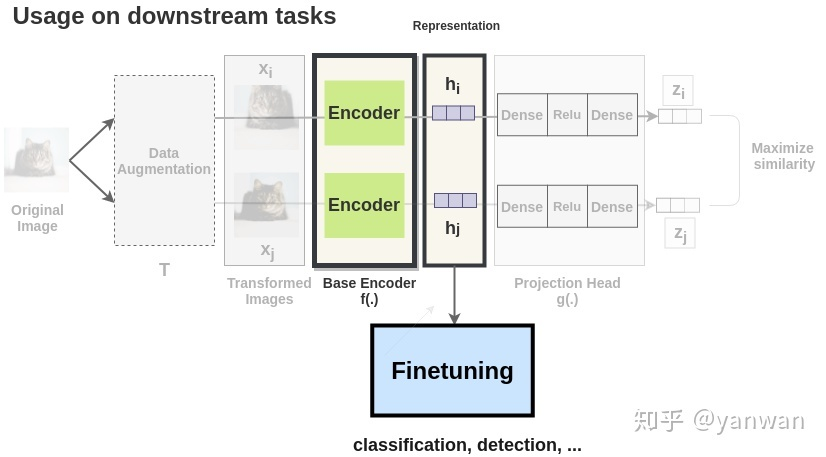 Usage on downstream tasks

Representation

Original Image

Data Augmentation

T

$x_i$

$x_j$

Transformed Images

Encoder

Encoder

Base Encoder f(.)

$h_i$

$h_j$

Dense Relu Dense

Dense Relu Dense

Projection Head g(.)

$z_i$

$z_j$

Maximize similarity

Finetuning

classification, detection, ...

知乎 @yanwan